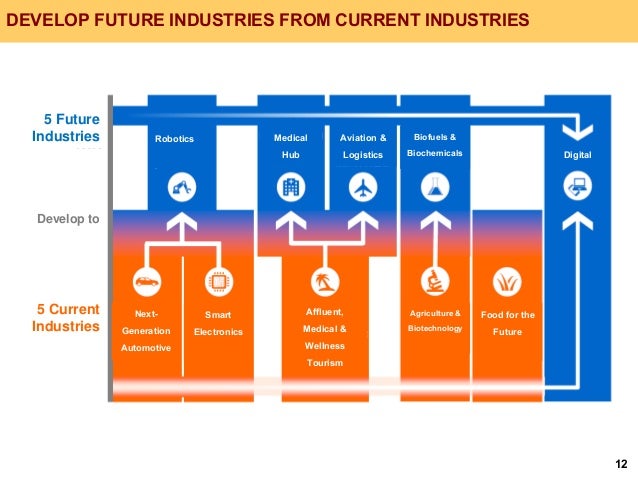 DEVELOP FUTURE INDUSTRIES FROM CURRENT INDUSTRIES

5 Future Industries

Robotics

Medical Hub

Aviation & Logistics

Biofuels & Biochemicals

Digital

Develop to

5 Current Industries

Next-Generation Automotive

Smart Electronics

Affluent, Medical & Wellness Tourism

Agriculture & Biotechnology

Food for the Future

12